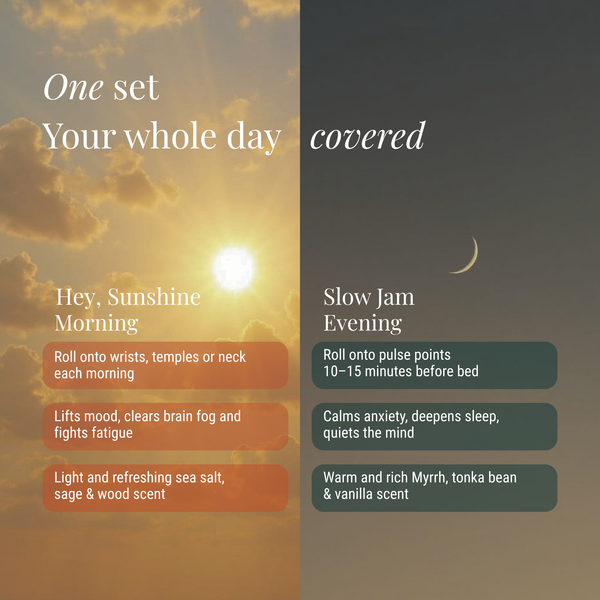 One set
Your whole day covered

Hey, Sunshine
Morning

Roll onto wrists, temples or neck each morning

Lifts mood, clears brain fog and fights fatigue

Light and refreshing sea salt, sage & wood scent

Slow Jam
Evening

Roll onto pulse points 10–15 minutes before bed

Calms anxiety, deepens sleep, quiets the mind

Warm and rich Myrrh, tonka bean & vanilla scent